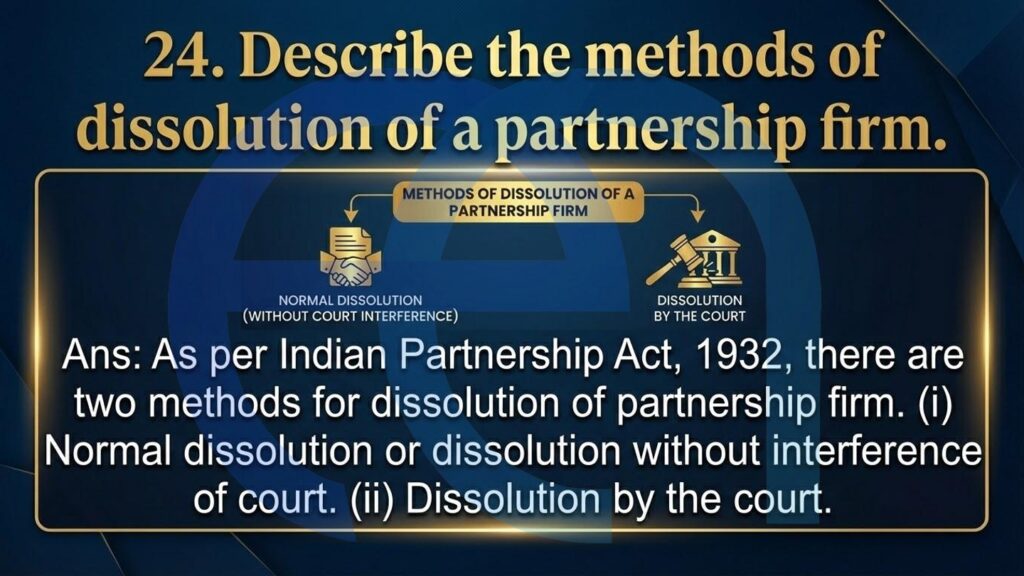 24. Describe the methods of dissolution of a partnership firm.

METHODS OF DISSOLUTION OF A PARTNERSHIP FIRM

NORMAL DISSOLUTION (WITHOUT COURT INTERFERENCE)

DISSOLUTION BY THE COURT

Ans: As per Indian Partnership Act, 1932, there are two methods for dissolution of partnership firm. (i) Normal dissolution or dissolution without interference of court. (ii) Dissolution by the court.